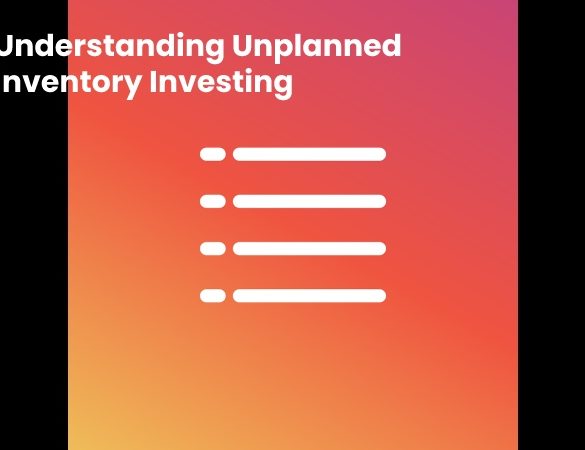 Understanding Unplanned
nventory Investing